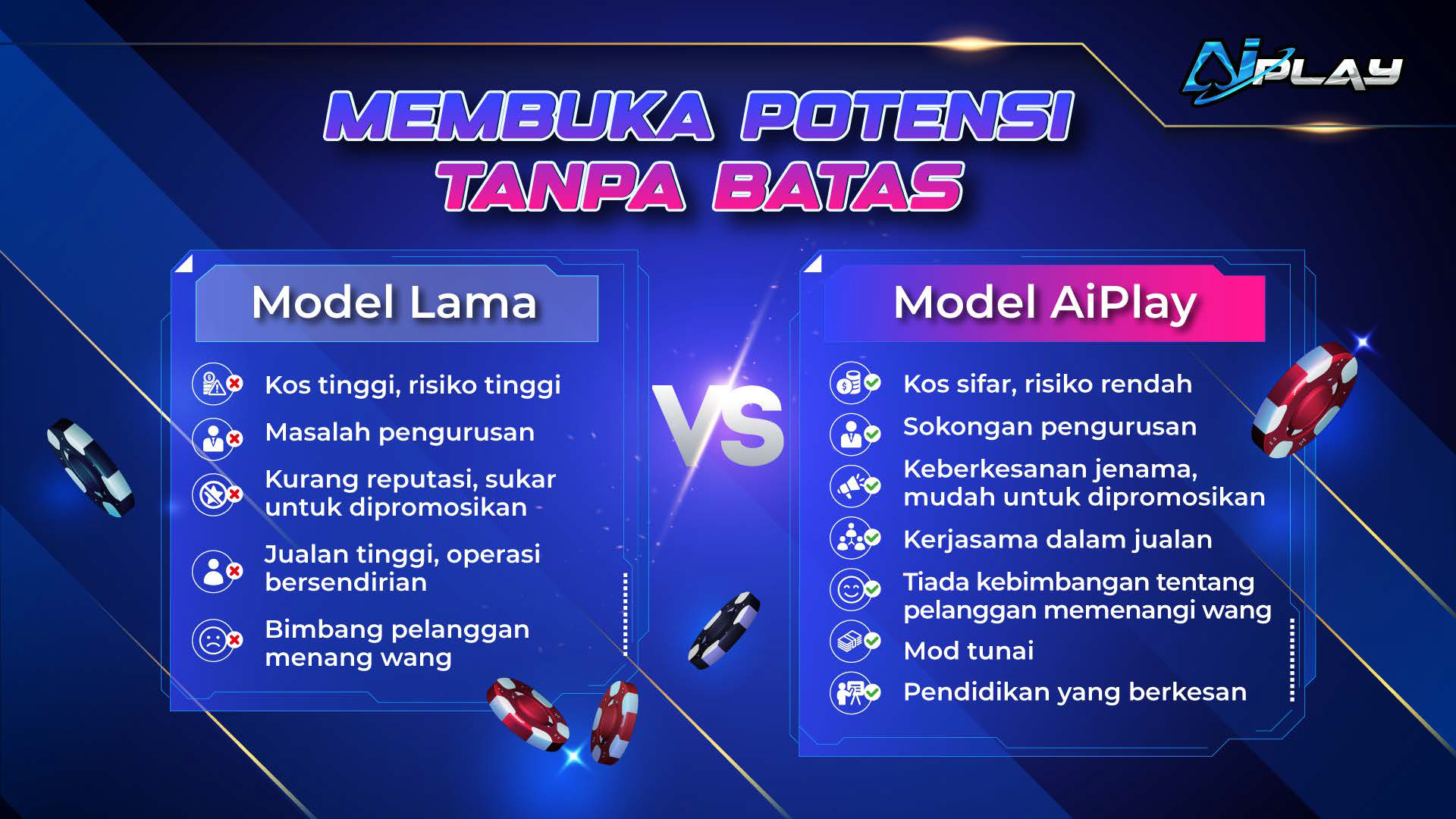 AiPLAY

MEMBUKA POTENSI TANPA BATAS

Model Lama

Kos tinggi, risiko tinggi

Masalah pengurusan

Kurang reputasi, sukar untuk dipromosikan

Jualan tinggi, operasi bersendirian

Bimbang pelanggan menang wang

VS

Model AiPlay

Kos sifar, risiko rendah

Sokongan pengurusan

Keberkesanan jenama, mudah untuk dipromosikan

Kerjasama dalam jualan

Tiada kebimbangan tentang pelanggan memenangi wang

Mod tunai

Pendidikan yang berkesan